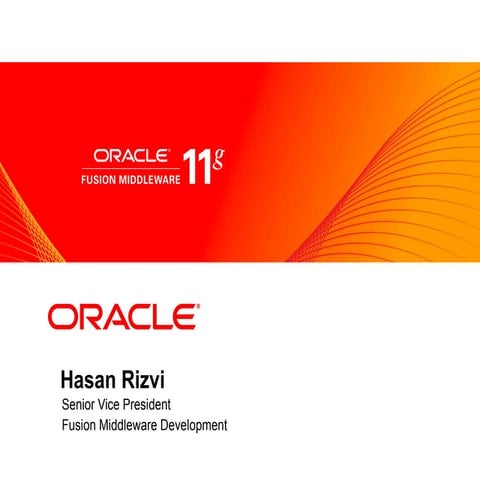 ORACLE®
FUSION MIDDLEWARE 11g

ORACLE®

Hasan Rizvi
Senior Vice President
Fusion Middleware Development